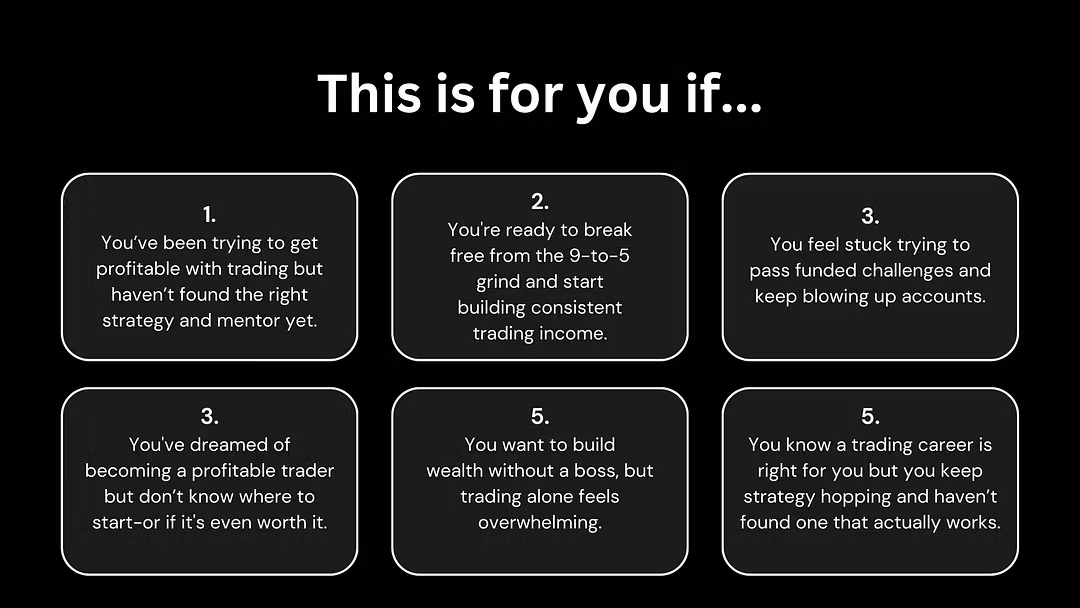 This is for you if...

1.
You've been trying to get profitable with trading but haven't found the right strategy and mentor yet.

2.
You're ready to break free from the 9-to-5 grind and start building consistent trading income.

3.
You feel stuck trying to pass funded challenges and keep blowing up accounts.

3.
You've dreamed of becoming a profitable trader but don't know where to start-or if it's even worth it.

5.
You want to build wealth without a boss, but trading alone feels overwhelming.

5.
You know a trading career is right for you but you keep strategy hopping and haven't found one that actually works.